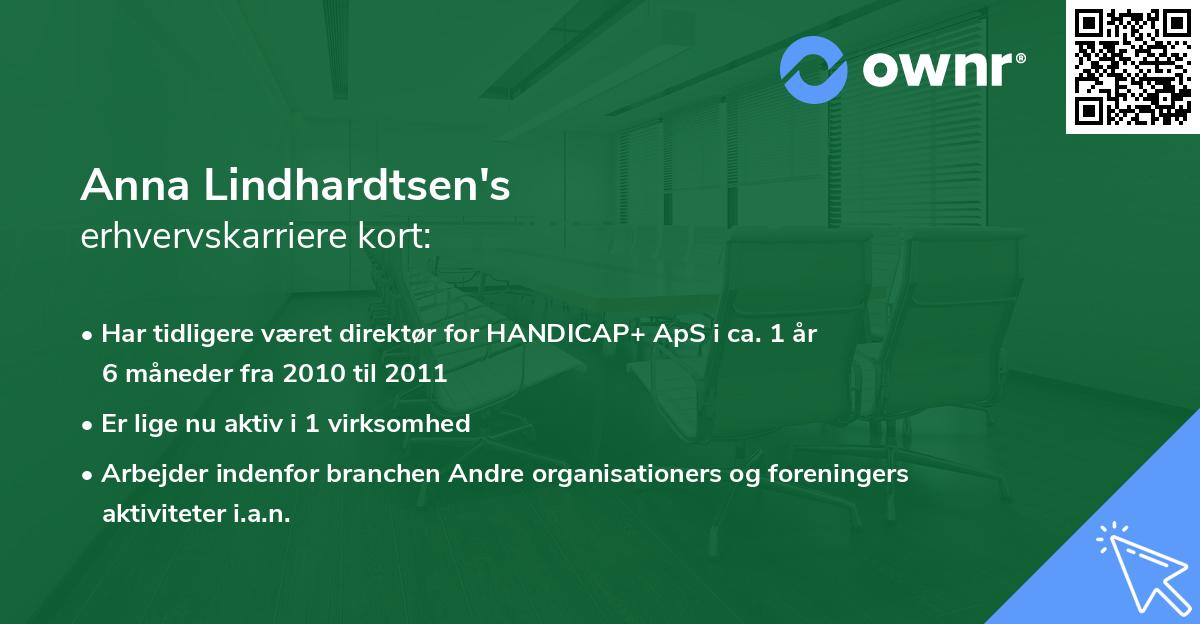 ownr®

Anna Lindhardtsen's
erhvervskarriere kort:

• Har tidligere været direktør for HANDICAP+ ApS i ca. 1 år 6 måneder fra 2010 til 2011
• Er lige nu aktiv i 1 virksomhed
• Arbejder indenfor branchen Andre organisationers og foreningers aktiviteter i.a.n.